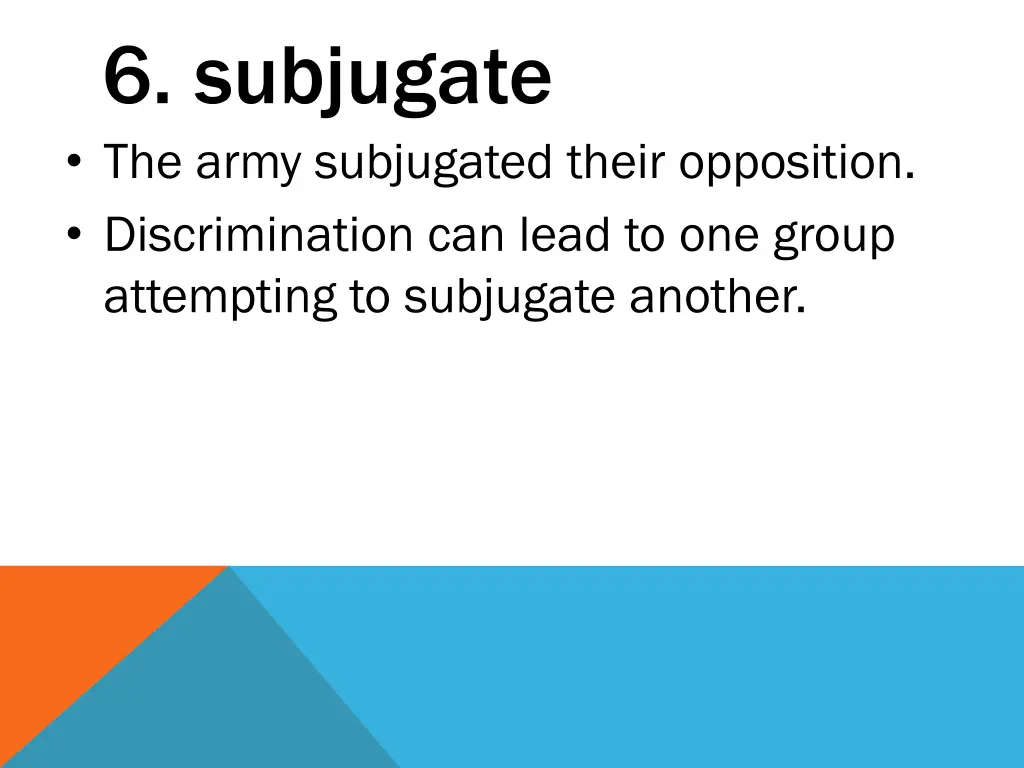 6. subjugate

• The army subjugated their opposition.

• Discrimination can lead to one group attempting to subjugate another.